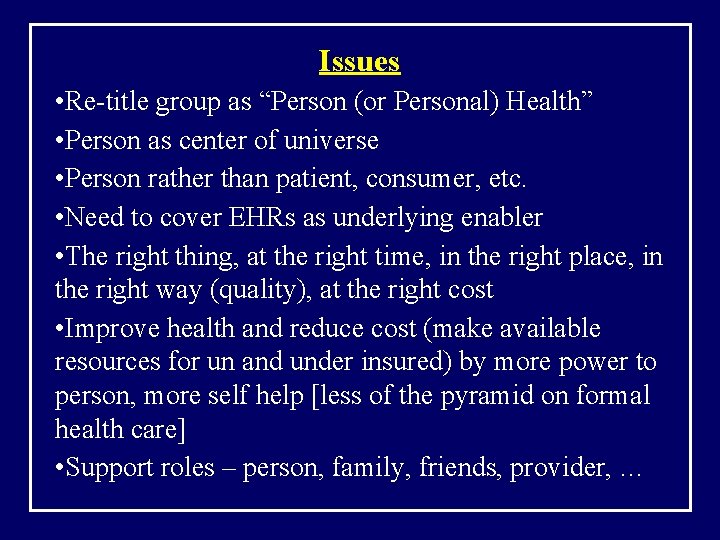 Issues

•Re-title group as “Person (or Personal) Health”

•Person as center of universe

•Person rather than patient, consumer, etc.

•Need to cover EHRs as underlying enabler

•The right thing, at the right time, in the right place, in the right way (quality), at the right cost

•Improve health and reduce cost (make available resources for un and under insured) by more power to person, more self help [less of the pyramid on formal health care]

•Support roles – person, family, friends, provider, …